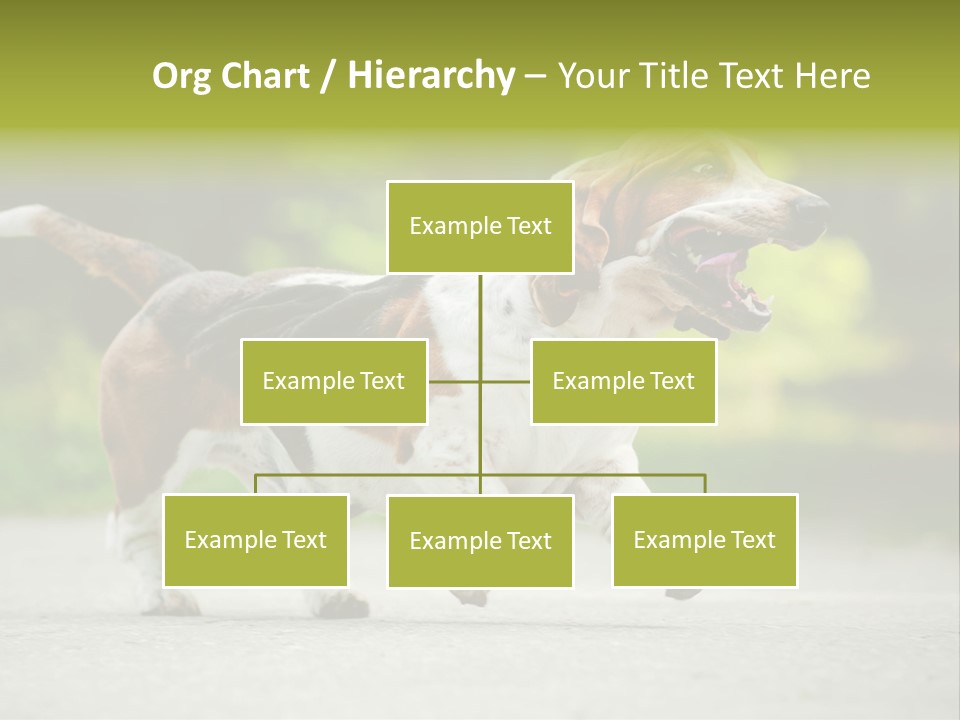 Org Chart / Hierarchy – Your Title Text Here

Example Text

Example Text

Example Text

Example Text

Example Text

Example Text